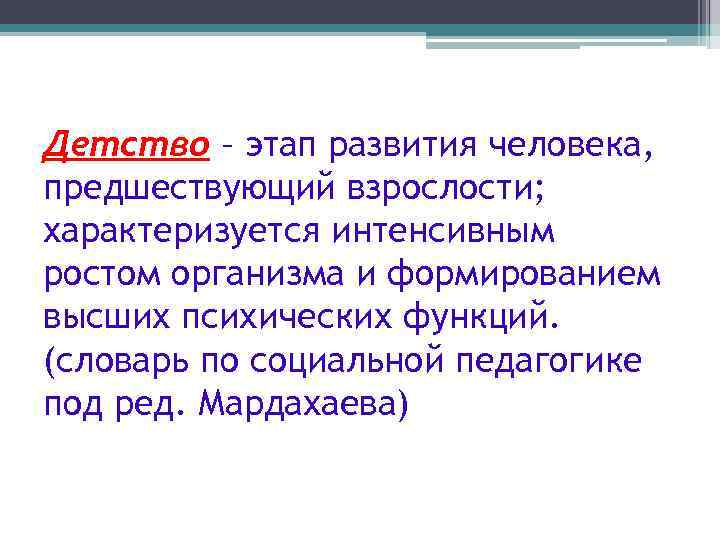 Детство – этап развития человека, предшествующий взрослости; характеризуется интенсивным ростом организма и формированием высших психических функций. (словарь по социальной педагогике под ред. Мардахаева)